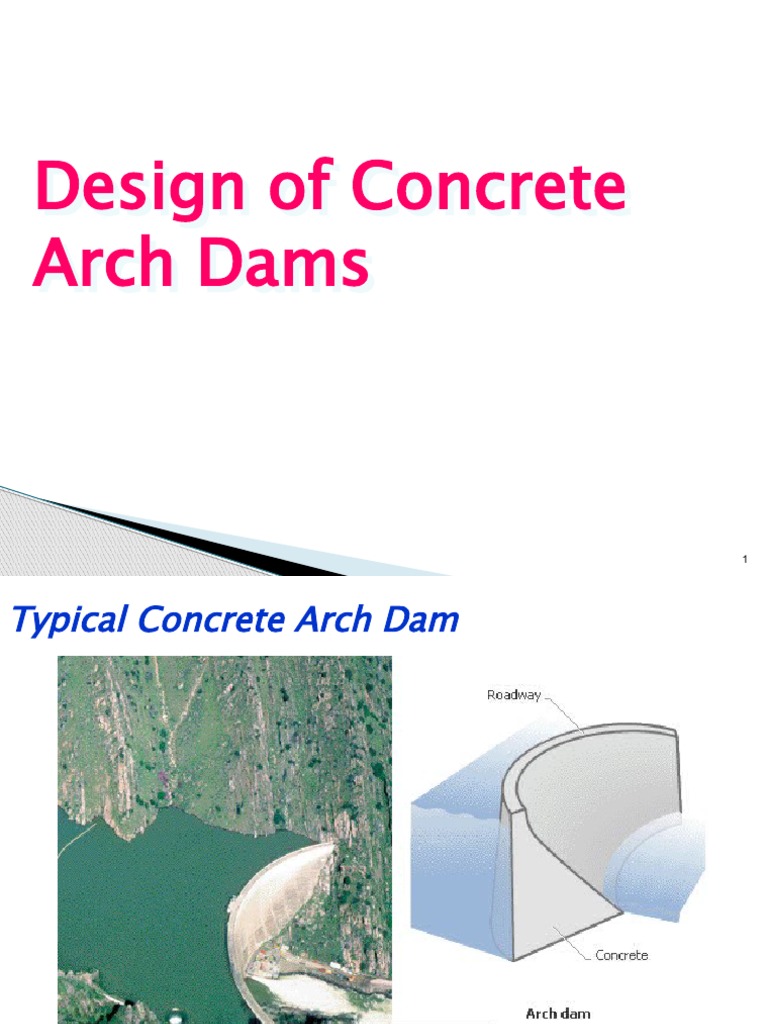 Design of Concrete Arch Dams

1

Typical Concrete Arch Dam

Roadway

Concrete

Arch dam